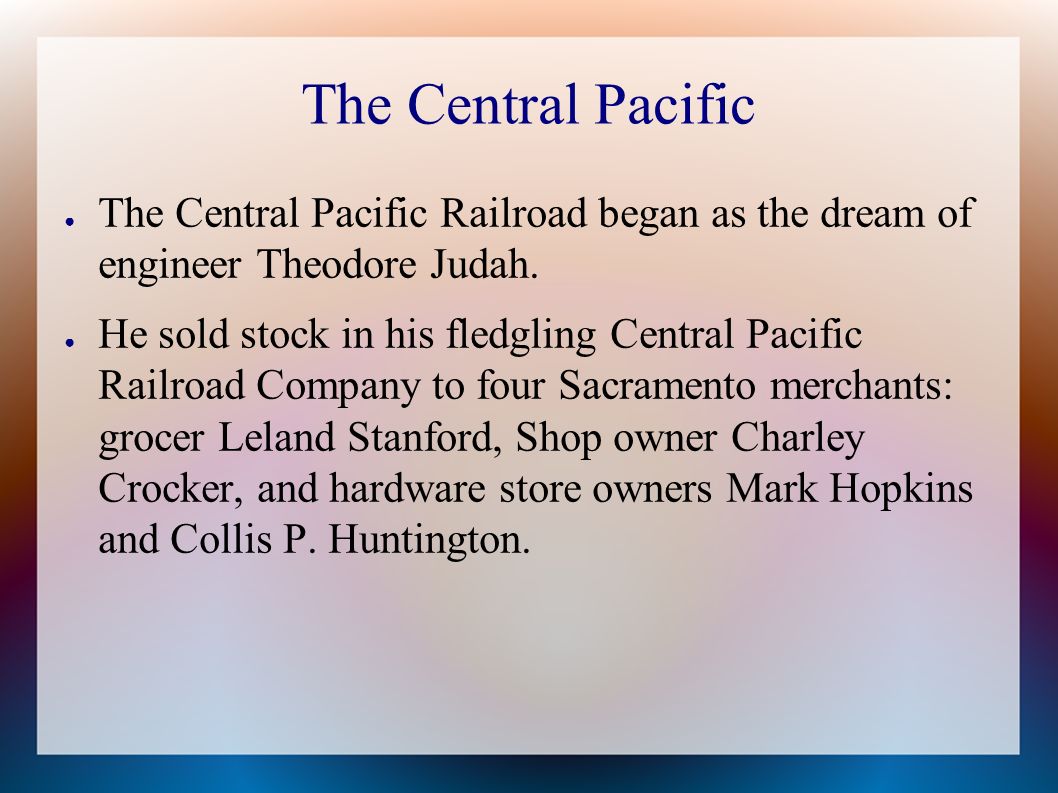 The Central Pacific

● The Central Pacific Railroad began as the dream of engineer Theodore Judah.

● He sold stock in his fledgling Central Pacific Railroad Company to four Sacramento merchants: grocer Leland Stanford, Shop owner Charley Crocker, and hardware store owners Mark Hopkins and Collis P. Huntington.